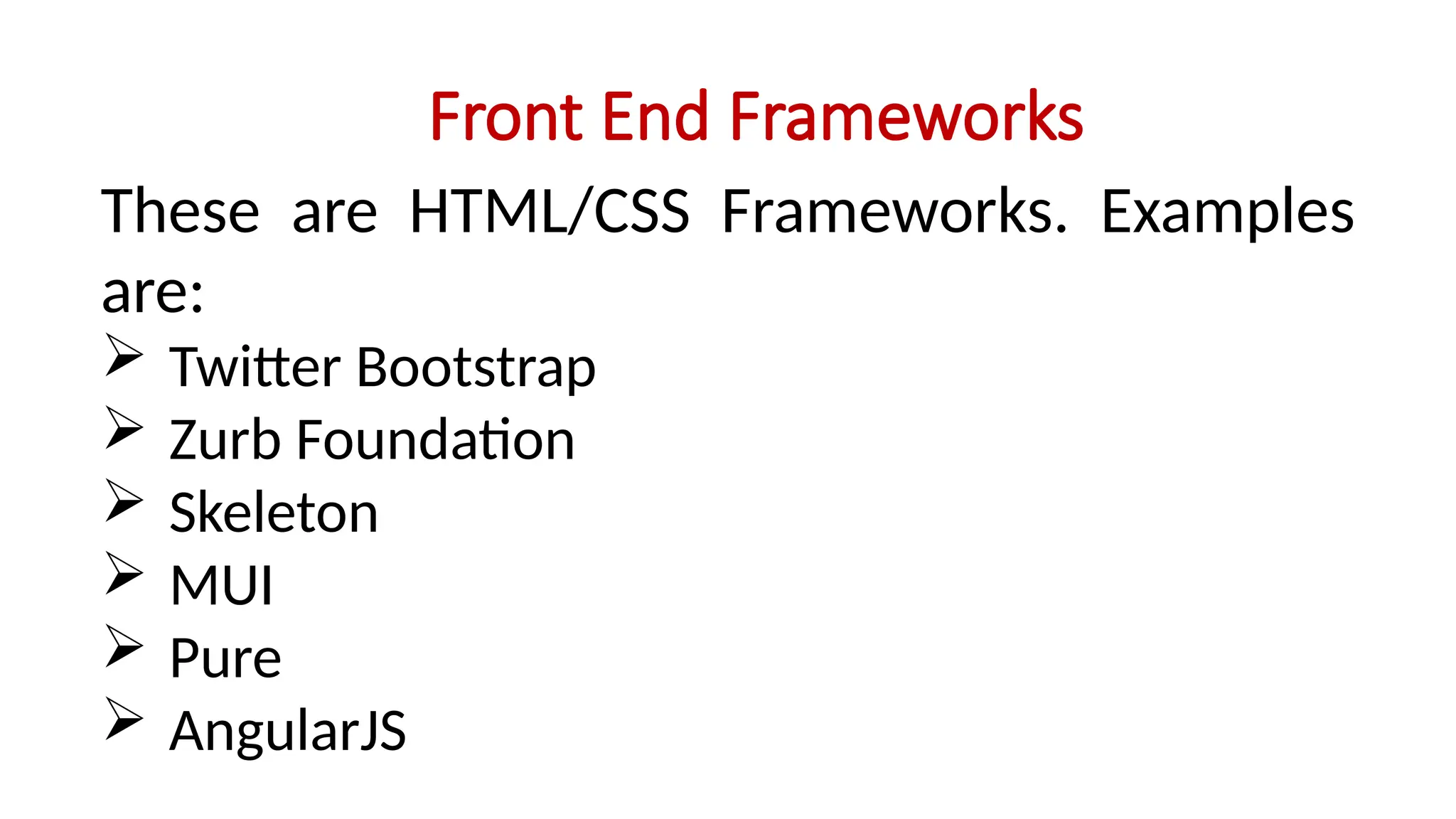 Front End Frameworks

These are HTML/CSS Frameworks. Examples are:

➢ Twitter Bootstrap
➢ Zurb Foundation
➢ Skeleton
➢ MUI
➢ Pure
➢ AngularJS